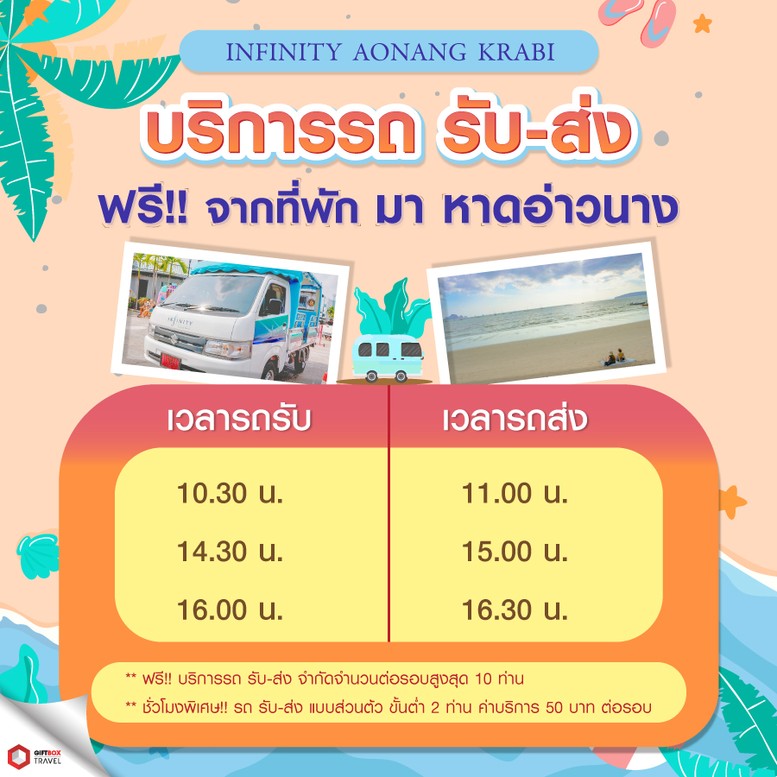 INFINITY AONANG KRABI

บริการรถ รับ-ส่ง

ฟรี!! จากที่พัก มา หาดอ่าวนาง

INFINITY

| เวลารถรับ | เวลารถส่ง |
|---|---|
| 10.30 น. | 11.00 น. |
| 14.30 น. | 15.00 น. |
| 16.00 น. | 16.30 น. |

** ฟรี!! บริการรถ รับ-ส่ง จำกัดจำนวนต่อรอบสูงสุด 10 ท่าน

** ชั่วโมงพิเศษ!! รถ รับ-ส่ง แบบส่วนตัว ขั้นต่ำ 2 ท่าน ค่าบริการ 50 บาท ต่อรอบ

GIFTBOX TRAVEL